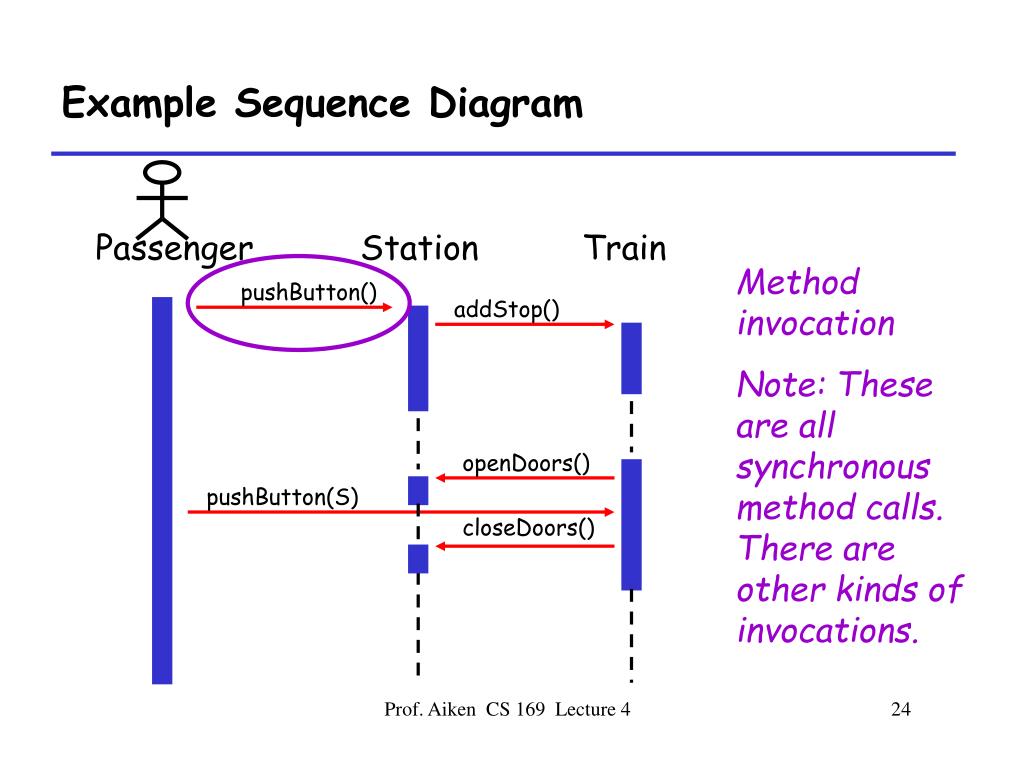 Example Sequence Diagram

Passenger

Station

Train

pushButton()

addStop()

openDoors()

pushButton(S)

closeDoors()

Method invocation

Note: These are all synchronous method calls. There are other kinds of invocations.

Prof. Aiken CS 169 Lecture 4

24